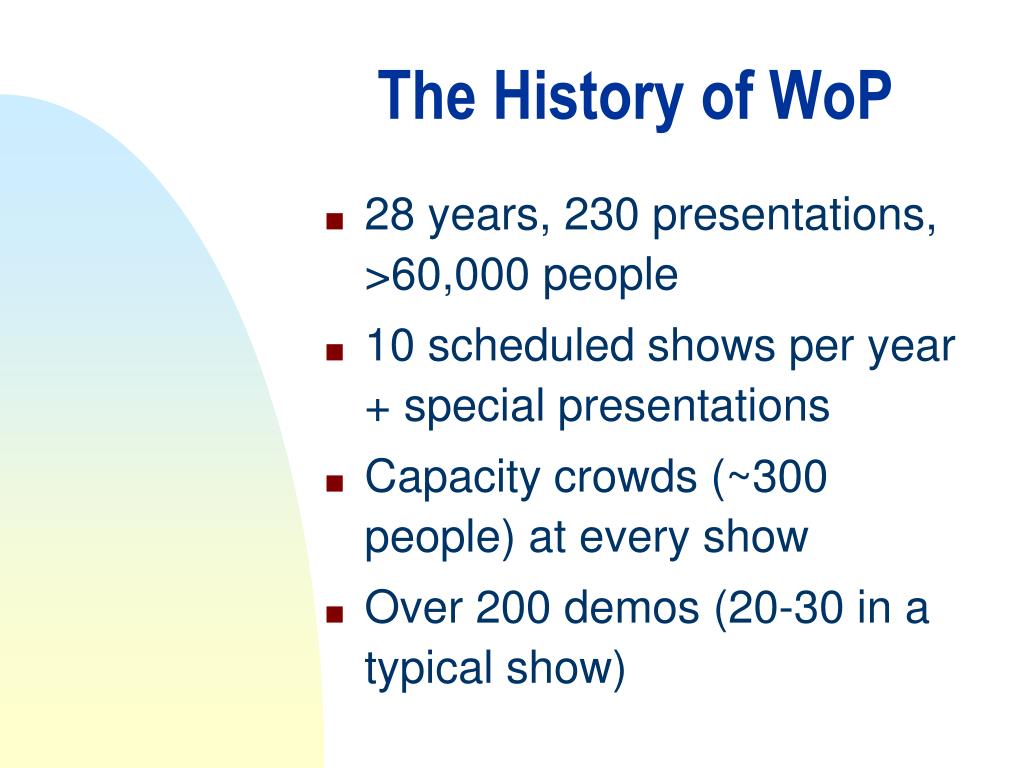 The History of WoP

■ 28 years, 230 presentations, >60,000 people
■ 10 scheduled shows per year + special presentations
■ Capacity crowds (~300 people) at every show
■ Over 200 demos (20-30 in a typical show)